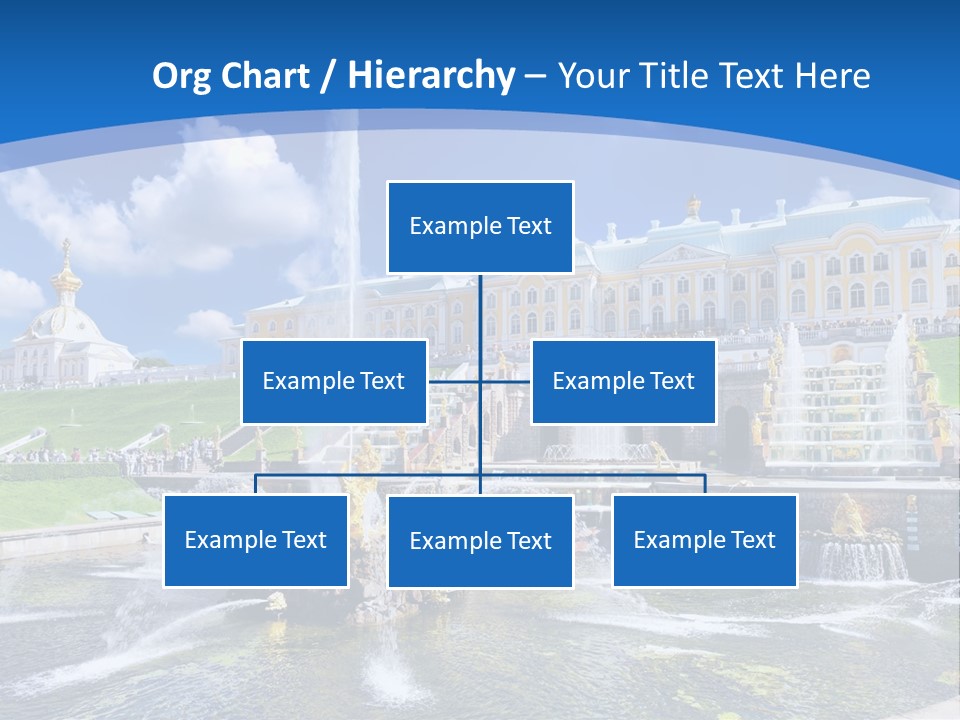 Org Chart / Hierarchy – Your Title Text Here

Example Text

Example Text

Example Text

Example Text

Example Text

Example Text